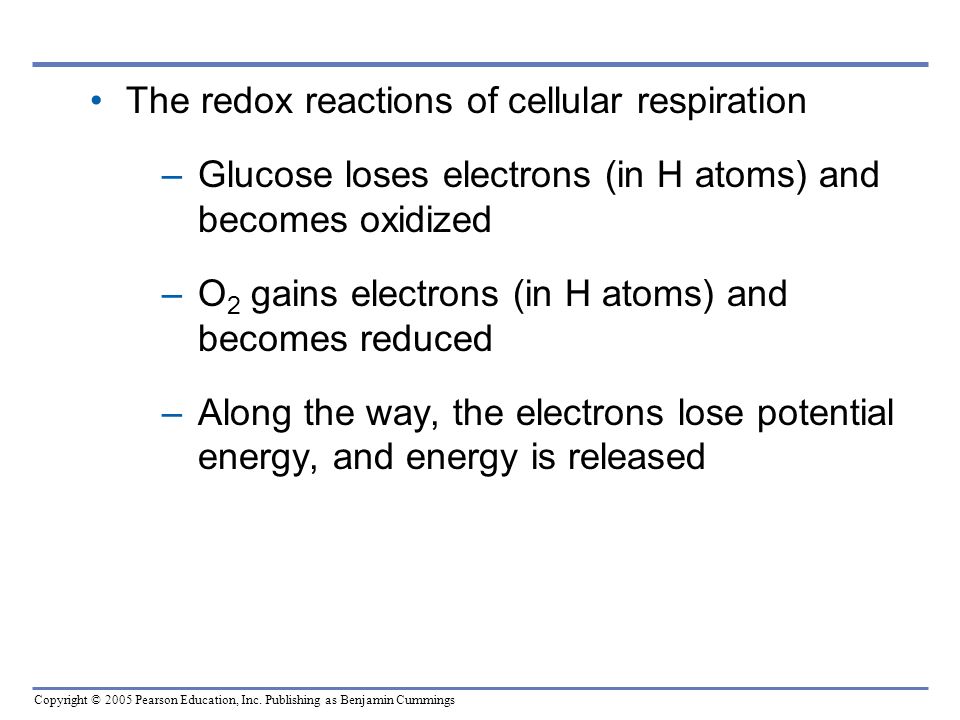 • The redox reactions of cellular respiration

– Glucose loses electrons (in H atoms) and becomes oxidized

– $O_2$ gains electrons (in H atoms) and becomes reduced

– Along the way, the electrons lose potential energy, and energy is released

Copyright © 2005 Pearson Education, Inc. Publishing as Benjamin Cummings